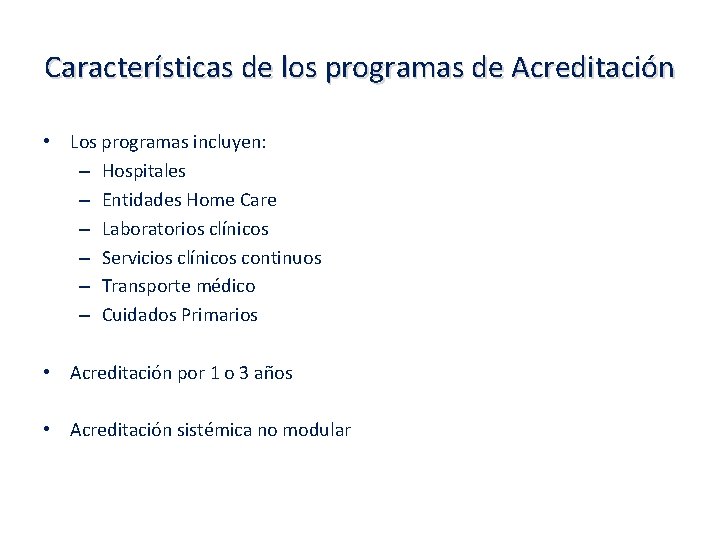 Características de los programas de Acreditación

• Los programas incluyen:
– Hospitales
– Entidades Home Care
– Laboratorios clínicos
– Servicios clínicos continuos
– Transporte médico
– Cuidados Primarios

• Acreditación por 1 o 3 años

• Acreditación sistémica no modular